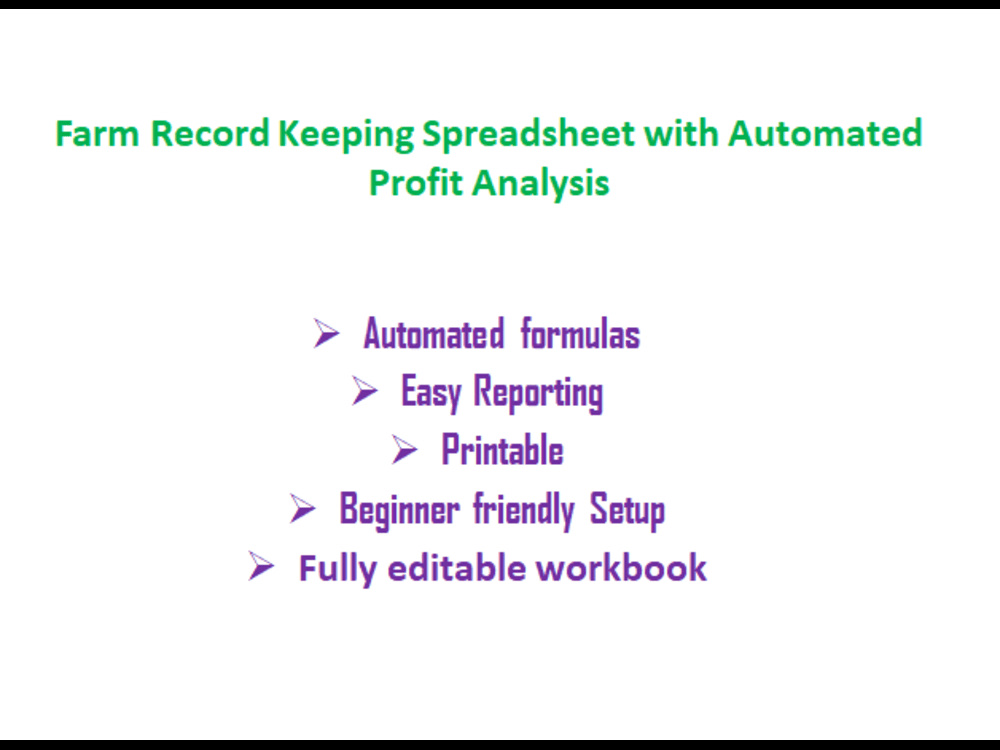 Farm Record Keeping Spreadsheet with Automated Profit Analysis

➢ Automated formulas
➢ Easy Reporting
➢ Printable
➢ Beginner friendly Setup
➢ Fully editable workbook